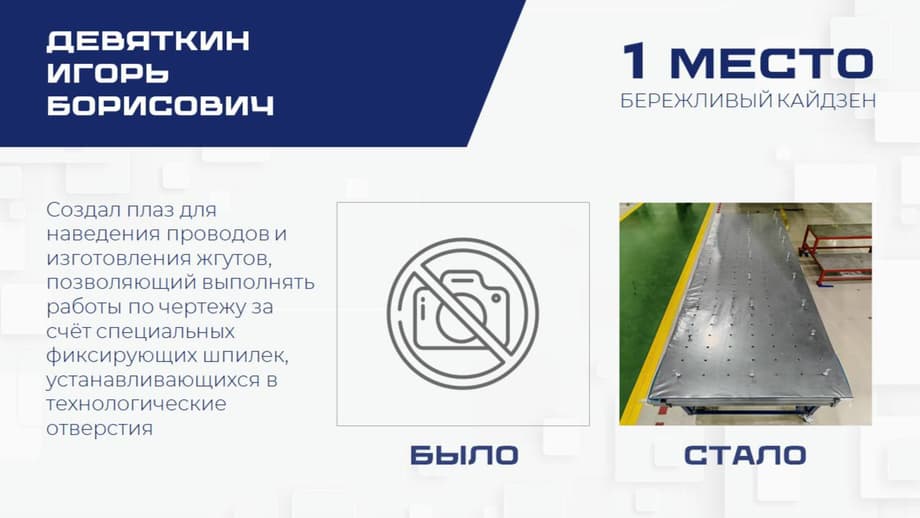 ДЕВЯТКИН ИГОРЬ БОРИСОВИЧ

1 МЕСТО
БЕРЕЖЛИВЫЙ КАЙДЗЕН

Создал плаз для наведения проводов и изготовления жгутов, позволяющий выполнять работы по чертежу за счёт специальных фиксирующих шпилек, устанавливающихся в технологические отверстия

БЫЛО

СТАЛО